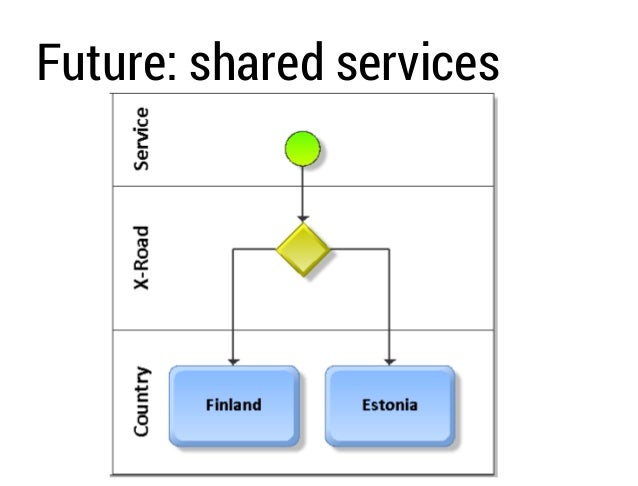 Future: shared services

Service

X-Road

Country

Finland

Estonia